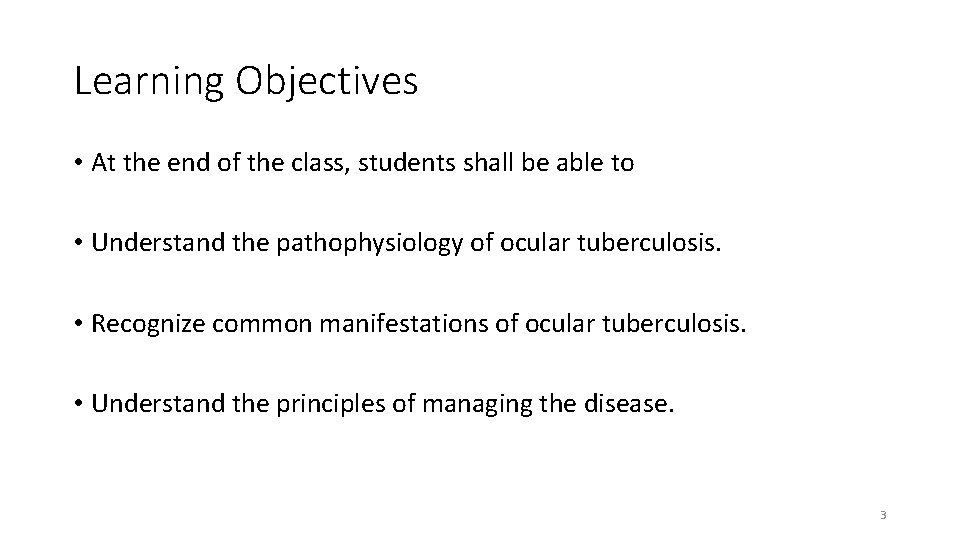 Learning Objectives

• At the end of the class, students shall be able to

• Understand the pathophysiology of ocular tuberculosis.

• Recognize common manifestations of ocular tuberculosis.

• Understand the principles of managing the disease.

3